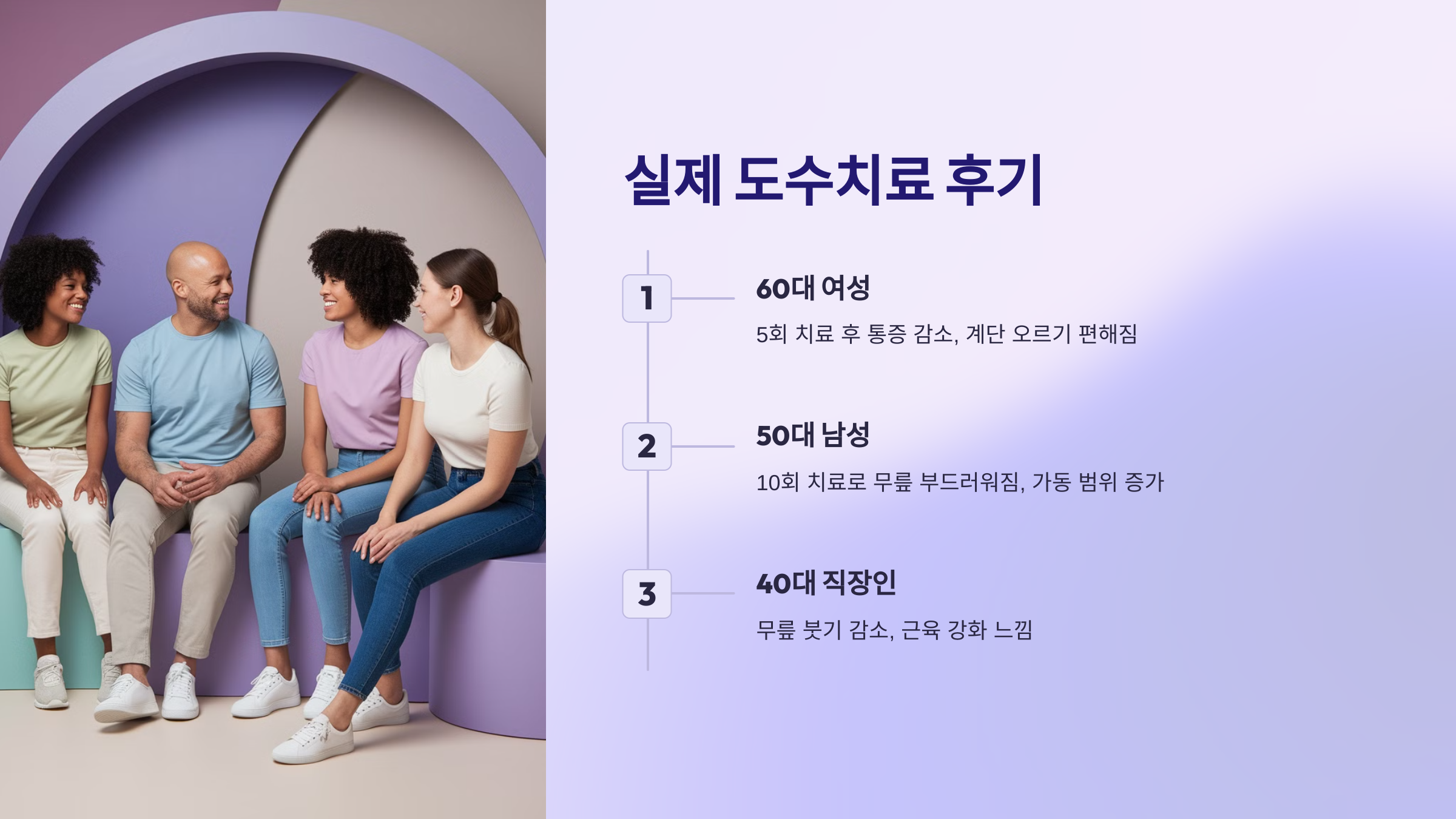 실제 도수치료 후기

1

60대 여성

5회 치료 후 통증 감소, 계단 오르기 편해짐

2

50대 남성

10회 치료로 무릎 부드러워짐, 가동 범위 증가

3

40대 직장인

무릎 붓기 감소, 근육 강화 느낌